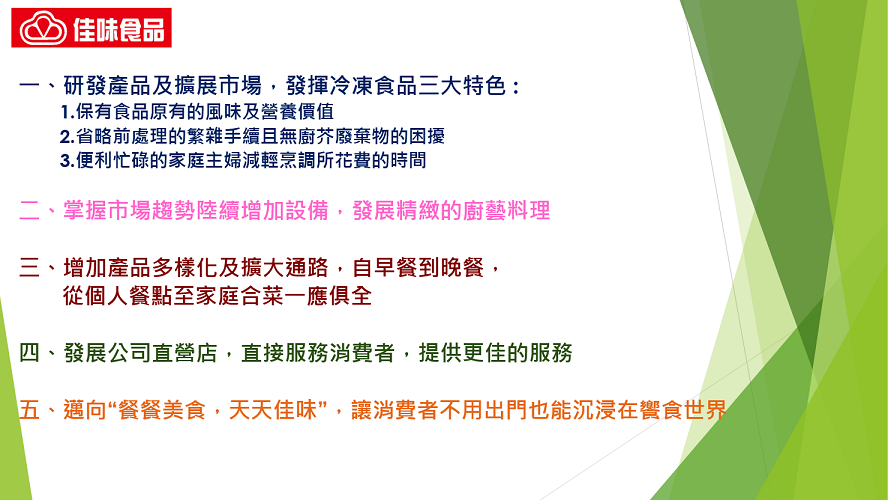 佳味食品

一、研發產品及擴展市場，發揮冷凍食品三大特色：
1.保有食品原有的風味及營養價值
2.省略前處理的繁雜手續且無廚芥廢棄物的困擾
3.便利忙碌的家庭主婦減輕烹調所花費的時間

二、掌握市場趨勢陸續增加設備，發展精緻的廚藝料理

三、增加產品多樣化及擴大通路，自早餐到晚餐，從個人餐點至家庭合菜一應俱全

四、發展公司直營店，直接服務消費者，提供更佳的服務

五、邁向“餐餐美食，天天佳味”，讓消費者不用出門也能沉浸在饗食世界